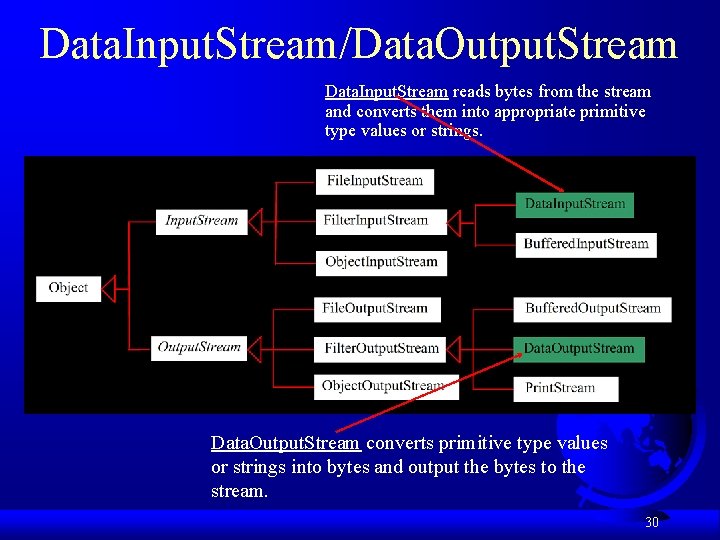 DataInputStream/DataOutputStream

DataInputStream reads bytes from the stream and converts them into appropriate primitive type values or strings.

Object

InputStream

OutputStream

FileInputStream

FilterInputStream

ObjectInputStream

FileOutputStream

FilterOutputStream

ObjectOutputStream

DataInputStream

BufferedInputStream

BufferedOutputStream

DataOutputStream

PrintStream

DataOutputStream converts primitive type values or strings into bytes and output the bytes to the stream.

30